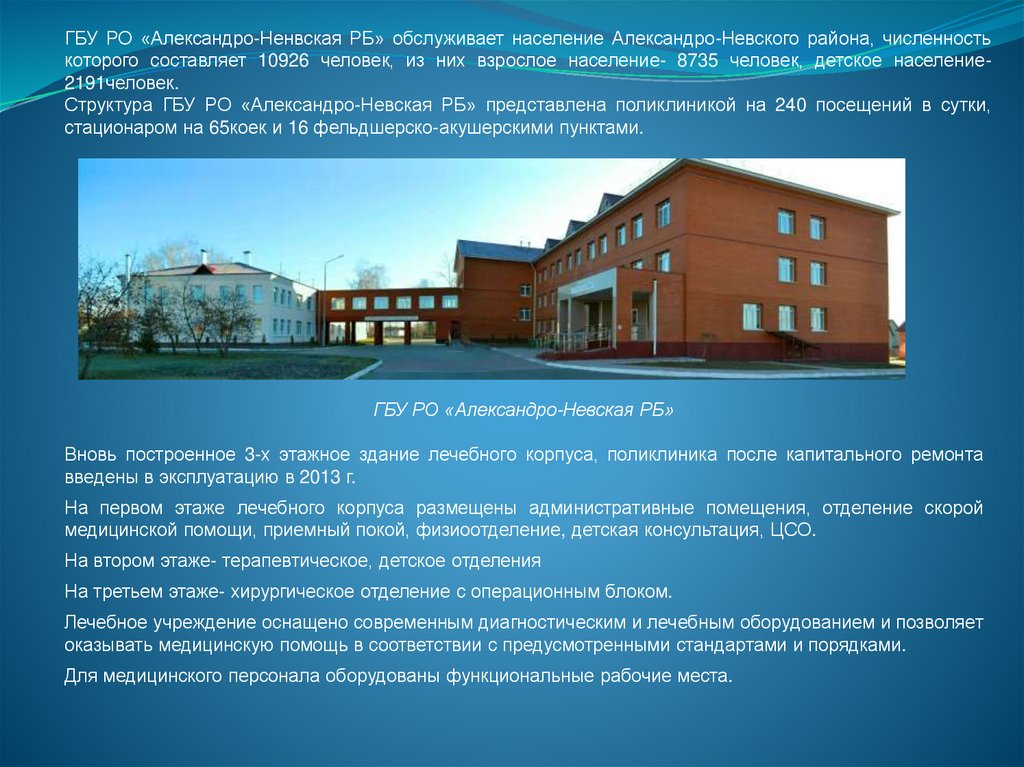 ГБУ РО «Александро-Ненвская РБ» обслуживает население Александро-Невского района, численность которого составляет 10926 человек, из них взрослое население- 8735 человек, детское население- 2191человек.
Структура ГБУ РО «Александро-Невская РБ» представлена поликлиникой на 240 посещений в сутки, стационаром на 65коек и 16 фельдшерско-акушерскими пунктами.

ГБУ РО «Александро-Невская РБ»

Вновь построенное 3-х этажное здание лечебного корпуса, поликлиника после капитального ремонта введены в эксплуатацию в 2013 г.

На первом этаже лечебного корпуса размещены административные помещения, отделение скорой медицинской помощи, приемный покой, физиоотделение, детская консультация, ЦСО.

На втором этаже- терапевтическое, детское отделения

На третьем этаже- хирургическое отделение с операционным блоком.

Лечебное учреждение оснащено современным диагностическим и лечебным оборудованием и позволяет оказывать медицинскую помощь в соответствии с предусмотренными стандартами и порядками.

Для медицинского персонала оборудованы функциональные рабочие места.